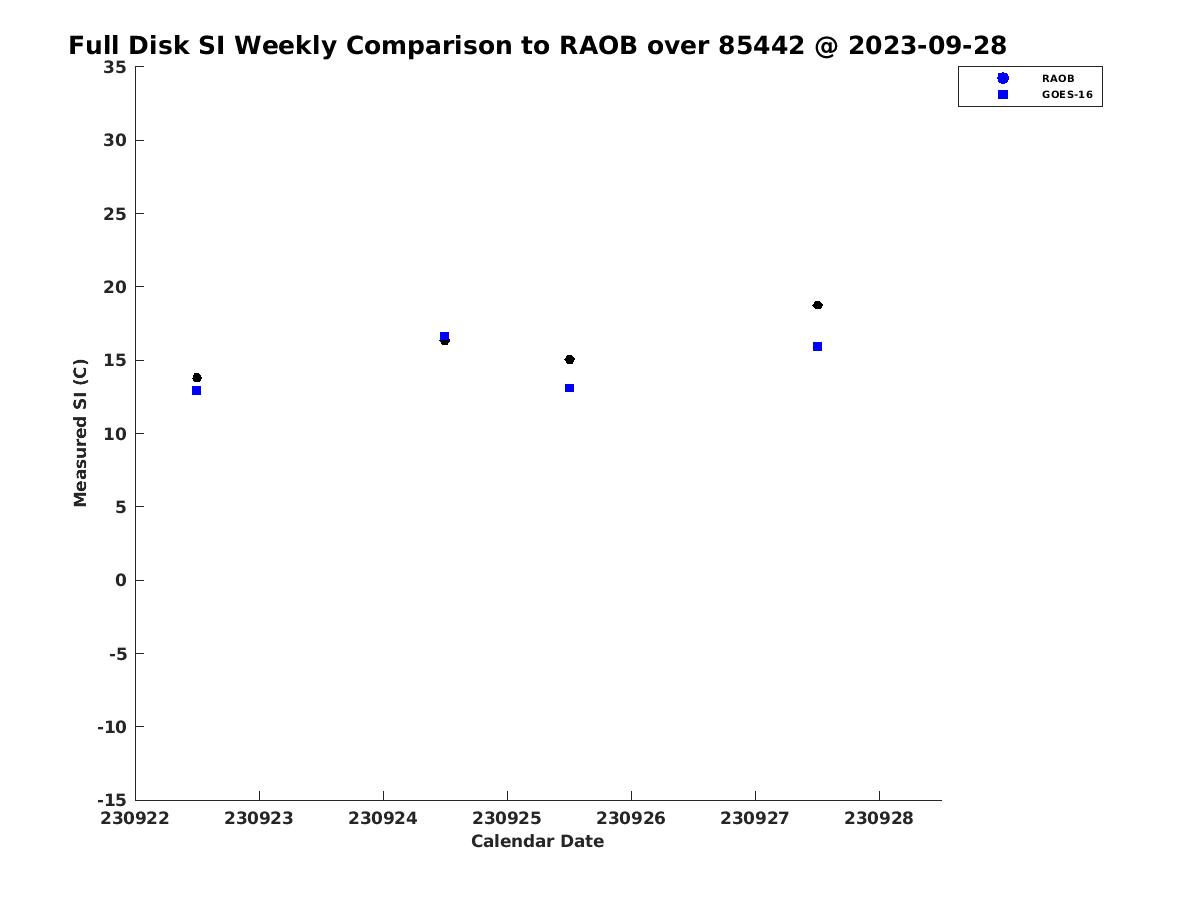 Full Disk SI Weekly Comparison to RAOB over 85442 @ 2023-09-28

RAOB
GOES-16

Measured SI (C)

35
30
25
20
15
10
5
0
-5
-10
-15

230922 230923 230924 230925 230926 230927 230928

Calendar Date